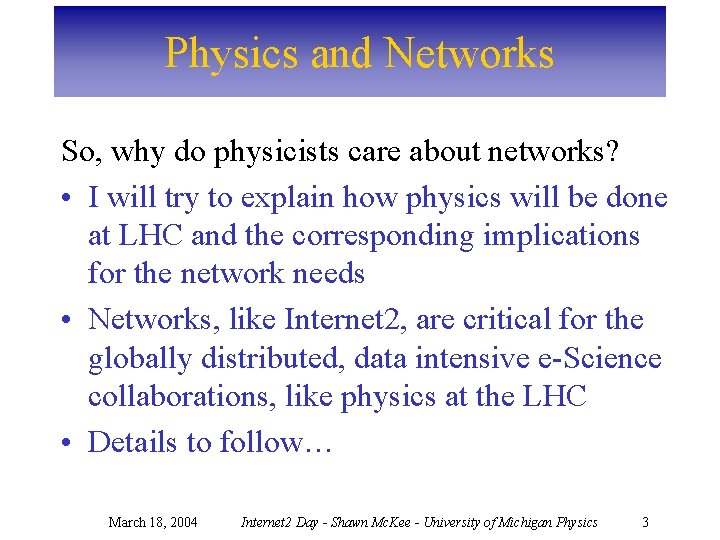 Physics and Networks

So, why do physicists care about networks?

• I will try to explain how physics will be done at LHC and the corresponding implications for the network needs

• Networks, like Internet2, are critical for the globally distributed, data intensive e-Science collaborations, like physics at the LHC

• Details to follow…

March 18, 2004 Internet2 Day - Shawn McKee - University of Michigan Physics 3